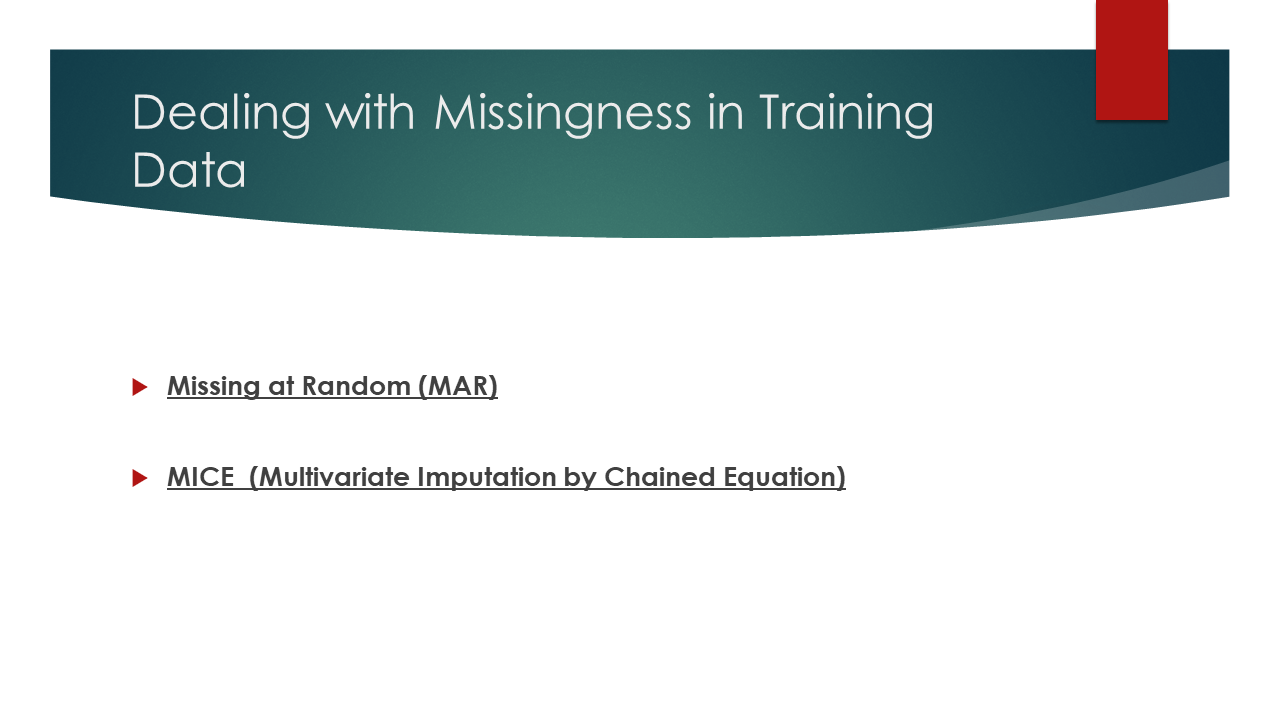 Dealing with Missingness in Training Data

Missing at Random (MAR)

MICE (Multivariate Imputation by Chained Equation)